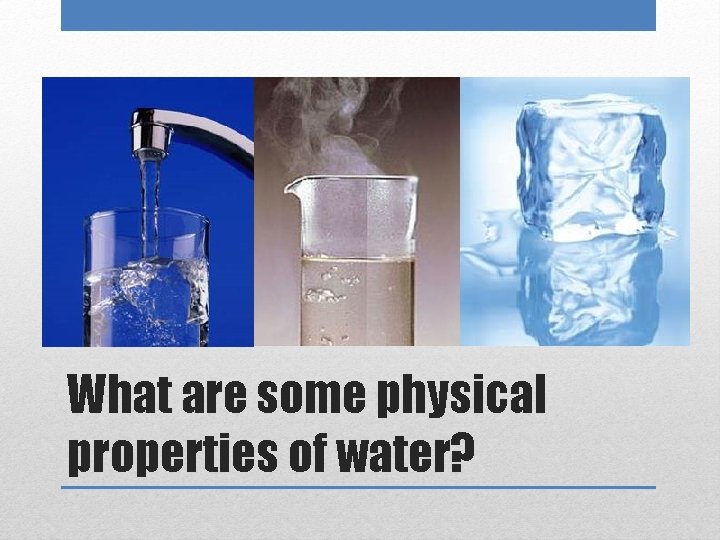 What are some physical properties of water?